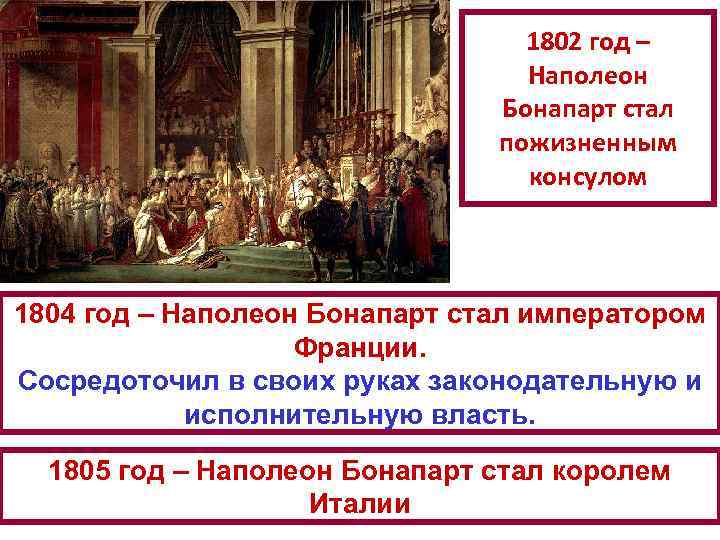 1802 год – Наполеон Бонапарт стал пожизненным консулом

1804 год – Наполеон Бонапарт стал императором Франции.
Сосредоточил в своих руках законодательную и исполнительную власть.

1805 год – Наполеон Бонапарт стал королем Италии